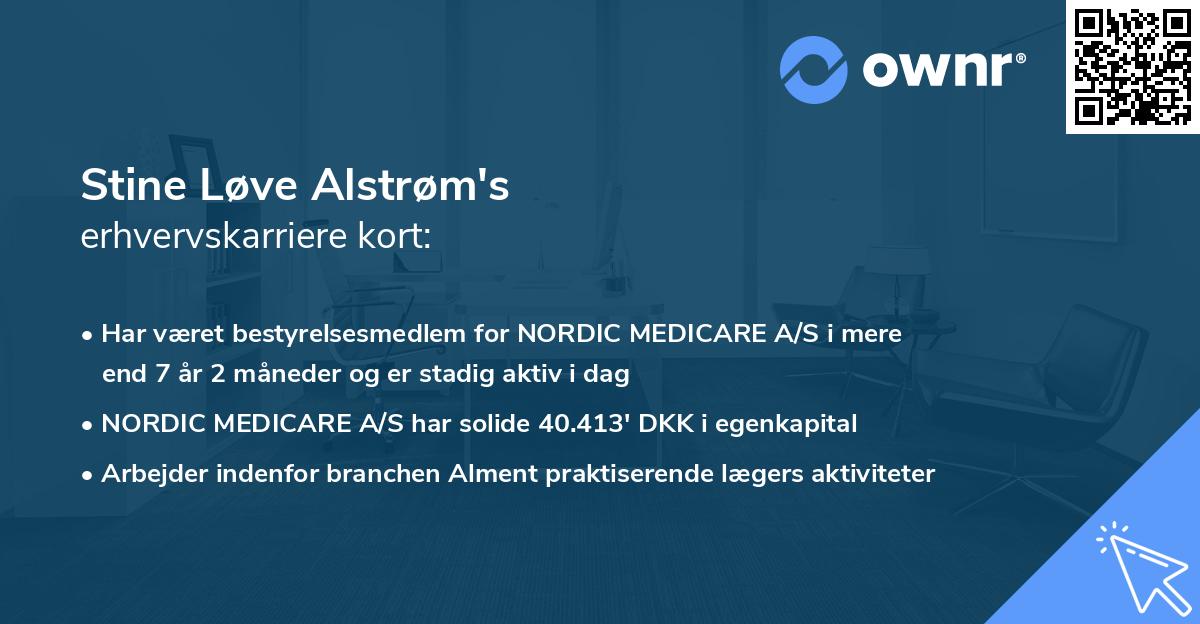 ownr®

Stine Løve Alstrøm's
erhvervskarriere kort:

• Har været bestyrelsesmedlem for NORDIC MEDICARE A/S i mere end 7 år 2 måneder og er stadig aktiv i dag
• NORDIC MEDICARE A/S har solide 40.413' DKK i egenkapital
• Arbejder indenfor branchen Alment praktiserende lægers aktiviteter